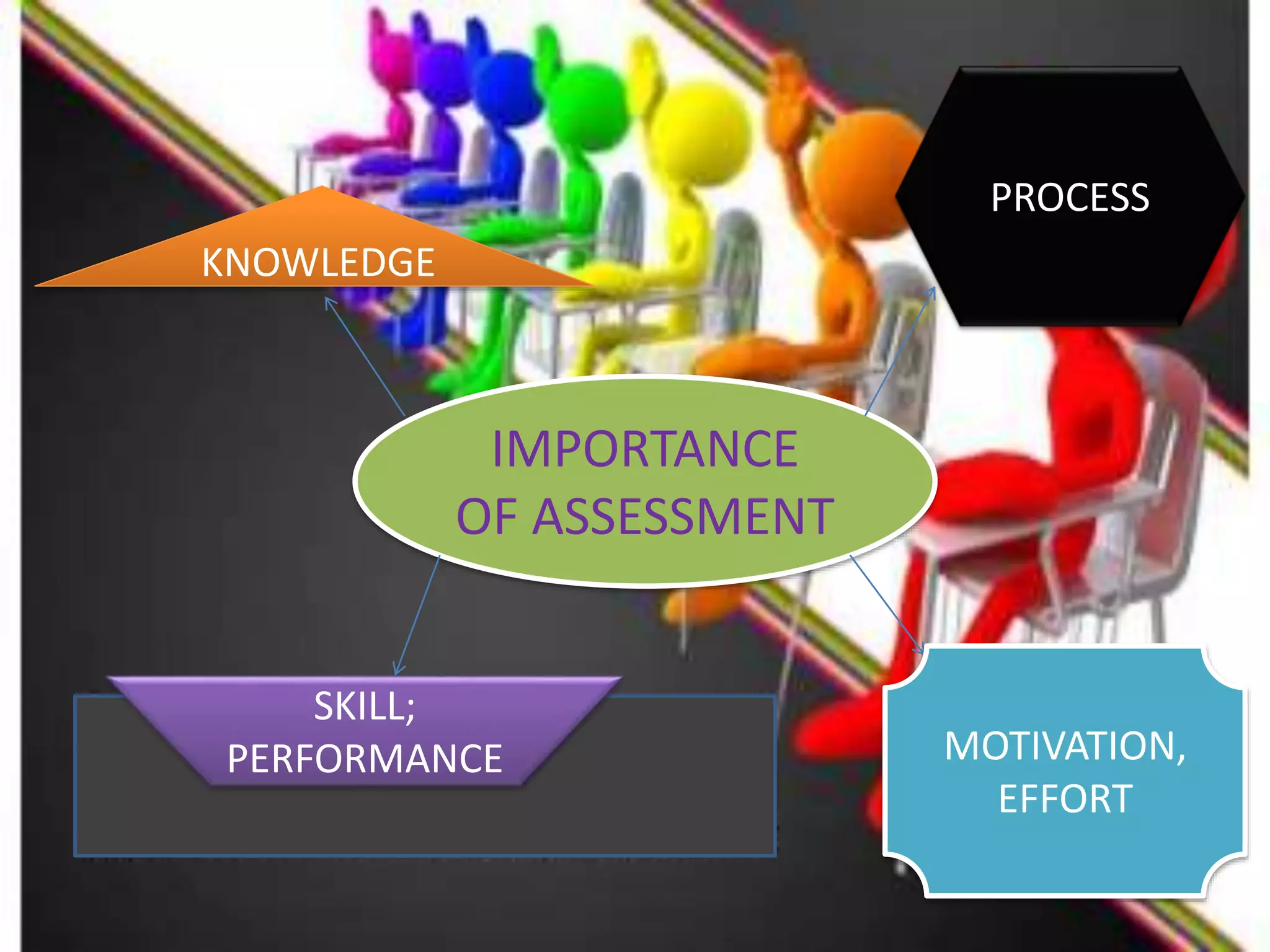 KNOWLEDGE

PROCESS

IMPORTANCE OF ASSESSMENT

SKILL; PERFORMANCE

MOTIVATION, EFFORT